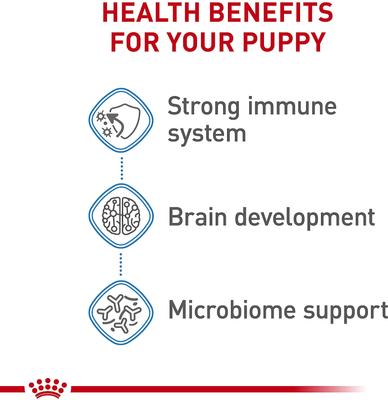 HEALTH BENEFITS FOR YOUR PUPPY

Strong immune system

Brain development

Microbiome support